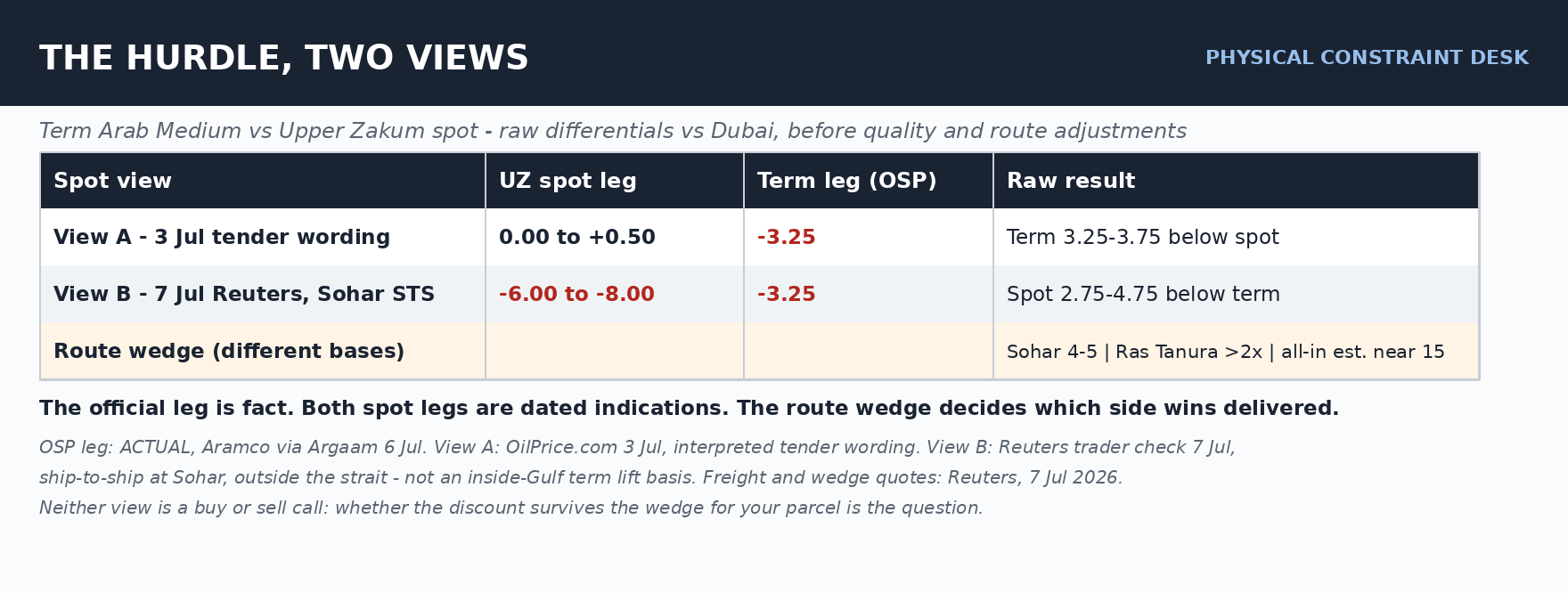 THE HURDLE, TWO VIEWS

PHYSICAL CONSTRAINT DESK

Term Arab Medium vs Upper Zakum spot - raw differentials vs Dubai, before quality and route adjustments

| Spot view | UZ spot leg | Term leg (OSP) | Raw result |
|---|---|---|---|
| View A - 3 Jul tender wording | 0.00 to +0.50 | -3.25 | Term 3.25-3.75 below spot |
| View B - 7 Jul Reuters, Sohar STS | -6.00 to -8.00 | -3.25 | Spot 2.75-4.75 below term |
| Route wedge (different bases) | | | Sohar 4-5 \| Ras Tanura >2x \| all-in est. near 15 |

The official leg is fact. Both spot legs are dated indications. The route wedge decides which side wins delivered.

OSP leg: ACTUAL, Aramco via Argaam 6 Jul. View A: OilPrice.com 3 Jul, interpreted tender wording. View B: Reuters trader check 7 Jul, ship-to-ship at Sohar, outside the strait - not an inside-Gulf term lift basis. Freight and wedge quotes: Reuters, 7 Jul 2026.
Neither view is a buy or sell call: whether the discount survives the wedge for your parcel is the question.